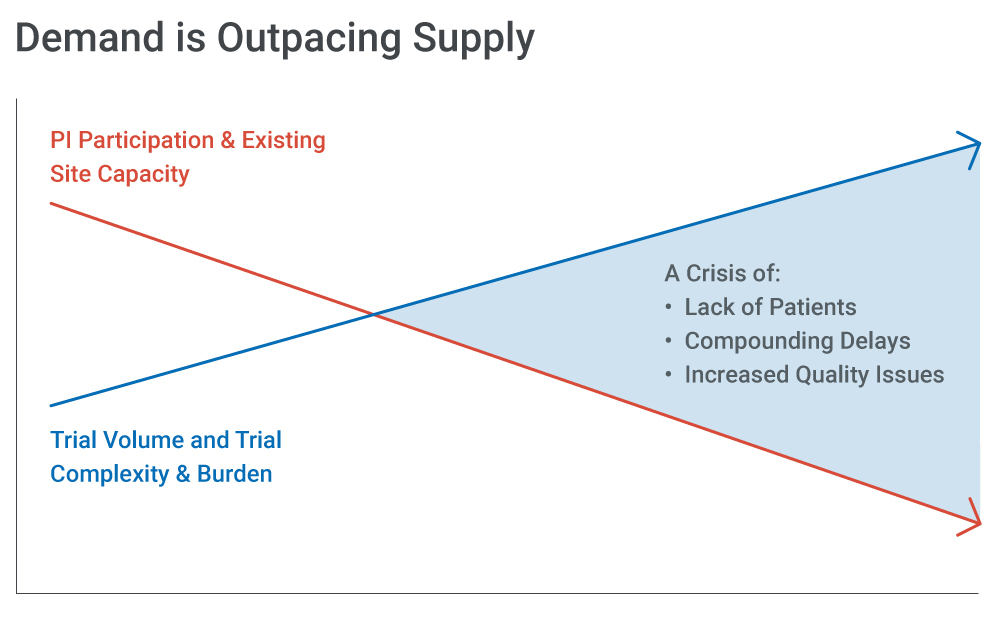 Demand is Outpacing Supply

PI Participation & Existing Site Capacity

A Crisis of:
• Lack of Patients
• Compounding Delays
• Increased Quality Issues

Trial Volume and Trial Complexity & Burden